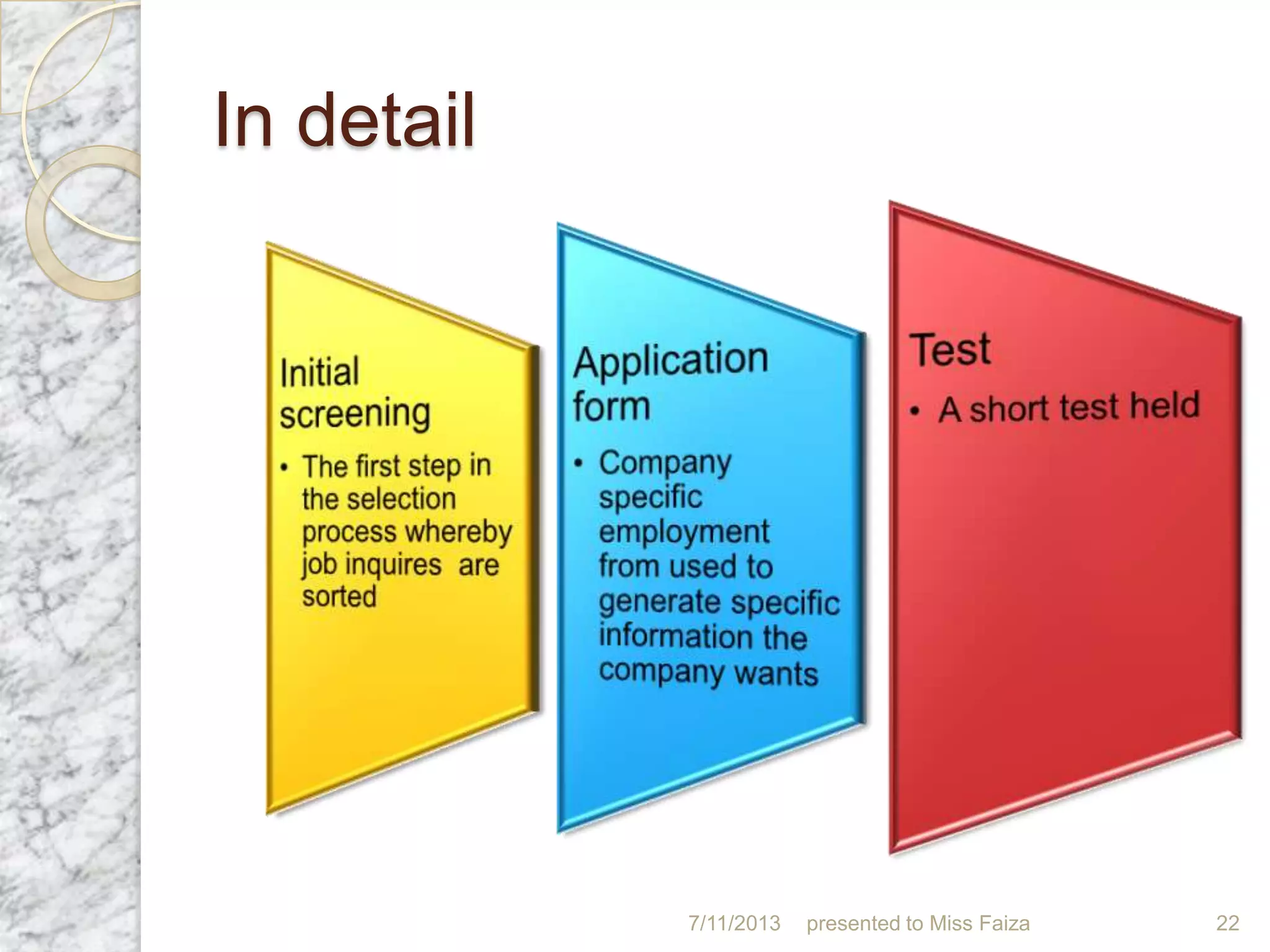 In detail

Initial screening

• The first step in the selection process whereby job inquires are sorted

Application form

• Company specific employment from used to generate specific information the company wants

Test

• A short test held

7/11/2013 presented to Miss Faiza 22